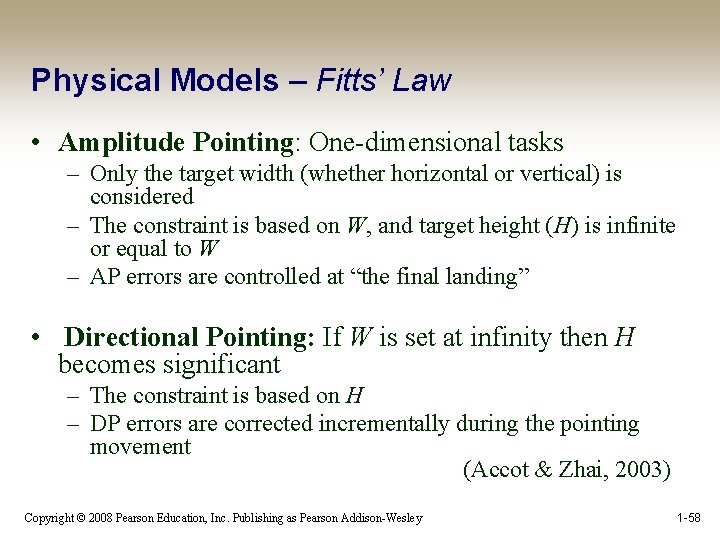 Physical Models – Fitts' Law

• Amplitude Pointing: One-dimensional tasks
– Only the target width (whether horizontal or vertical) is considered
– The constraint is based on W, and target height (H) is infinite or equal to W
– AP errors are controlled at "the final landing"

• Directional Pointing: If W is set at infinity then H becomes significant
– The constraint is based on H
– DP errors are corrected incrementally during the pointing movement

(Accot & Zhai, 2003)

Copyright © 2008 Pearson Education, Inc. Publishing as Pearson Addison-Wesley

1-58